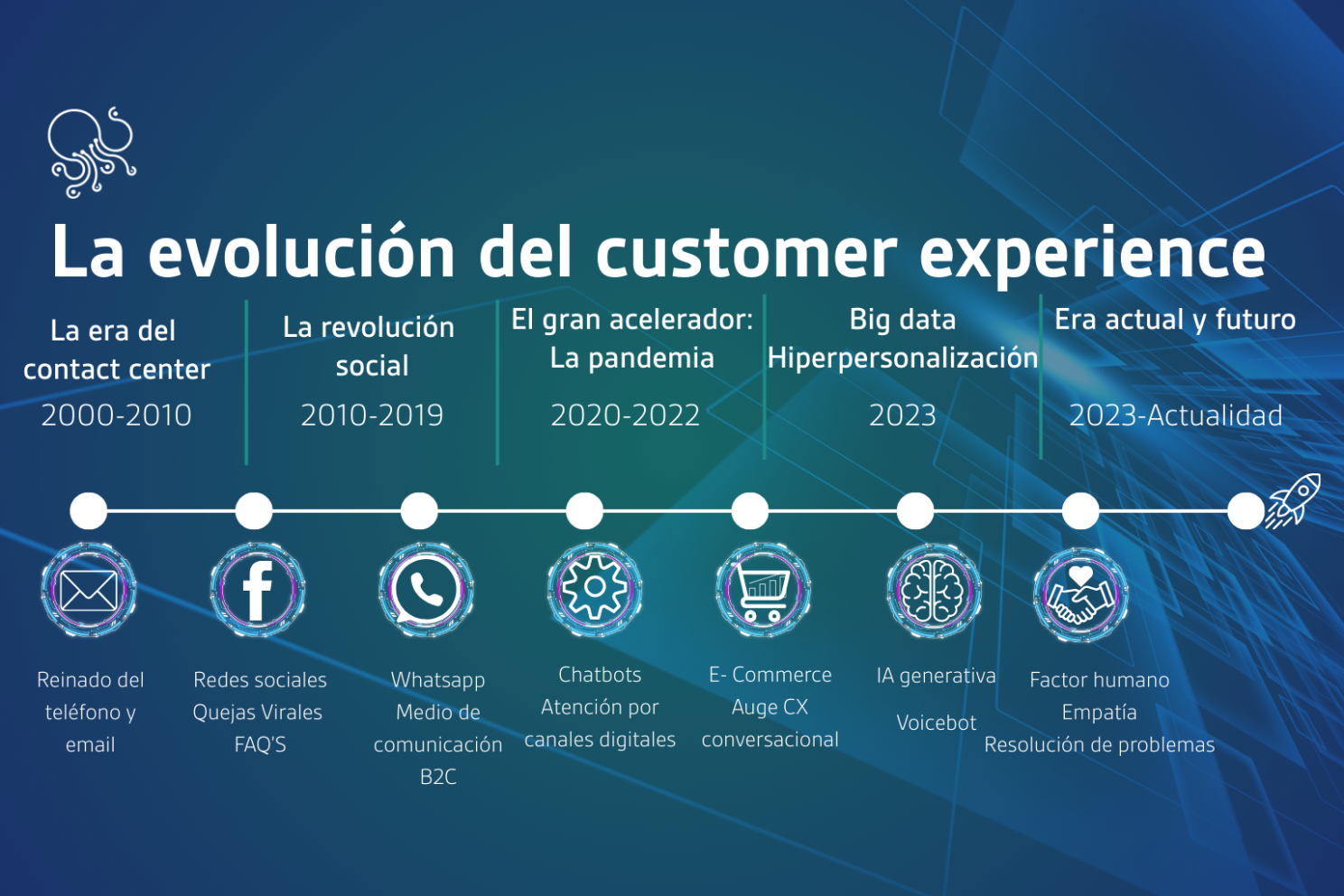 La evolución del customer experience

La era del contact center
2000-2010

La revolución social
2010-2019

El gran acelerador: La pandemia
2020-2022

Big data Hiperpersonalización
2023

Era actual y futuro
2023-Actualidad

Reinado del teléfono y email

Redes sociales
Quejas Virales
FAQ'S

Whatsapp
Medio de comunicación B2C

Chatbots
Atención por canales digitales

E- Commerce
Auge CX conversacional

IA generativa

Voicebot

Factor humano
Empatía
Resolución de problemas